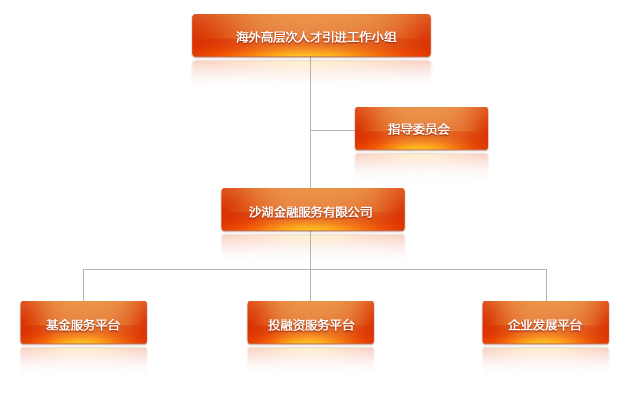 海外高层次人才引进工作小组

指导委员会

沙湖金融服务有限公司

基金服务平台

投融资服务平台

企业发展平台